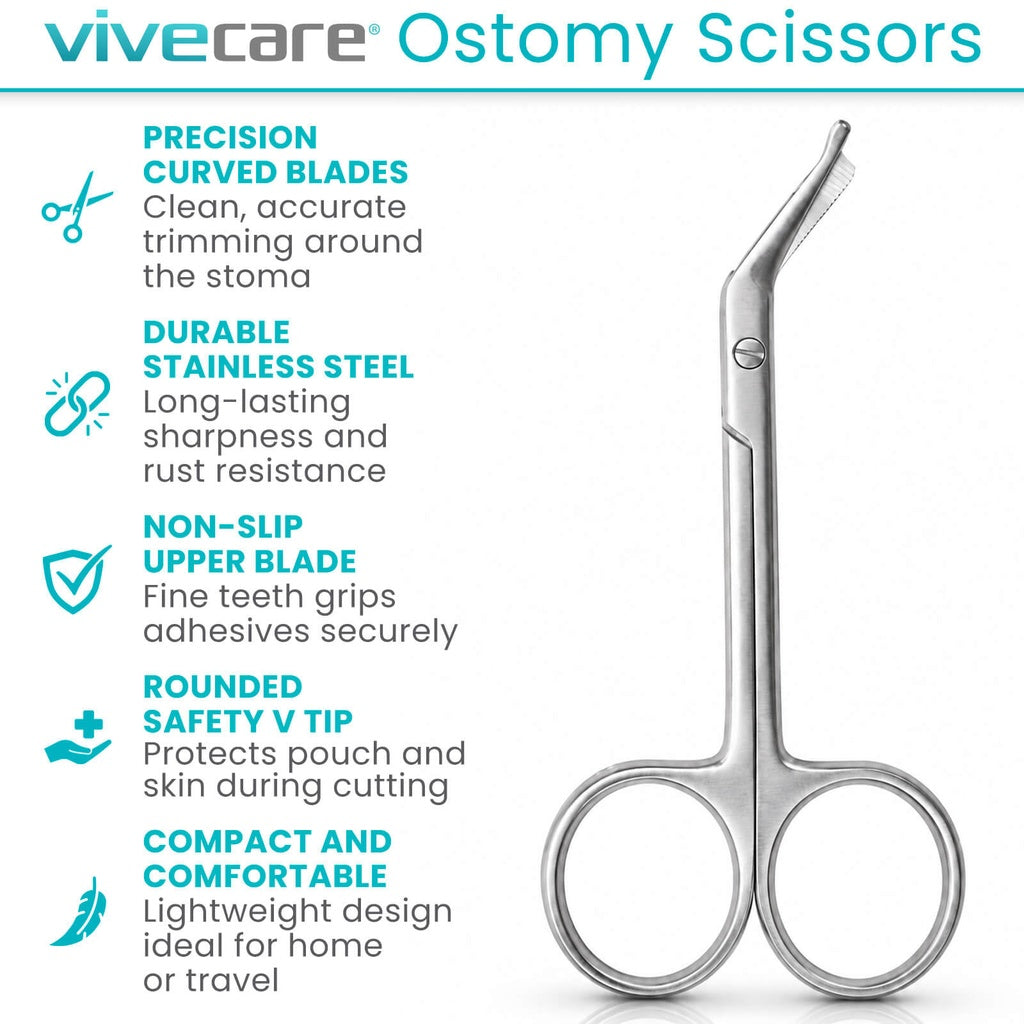 vivecare® Ostomy Scissors

PRECISION CURVED BLADES
Clean, accurate trimming around the stoma

DURABLE STAINLESS STEEL
Long-lasting sharpness and rust resistance

NON-SLIP UPPER BLADE
Fine teeth grips adhesives securely

ROUNDED SAFETY V TIP
Protects pouch and skin during cutting

COMPACT AND COMFORTABLE
Lightweight design ideal for home or travel